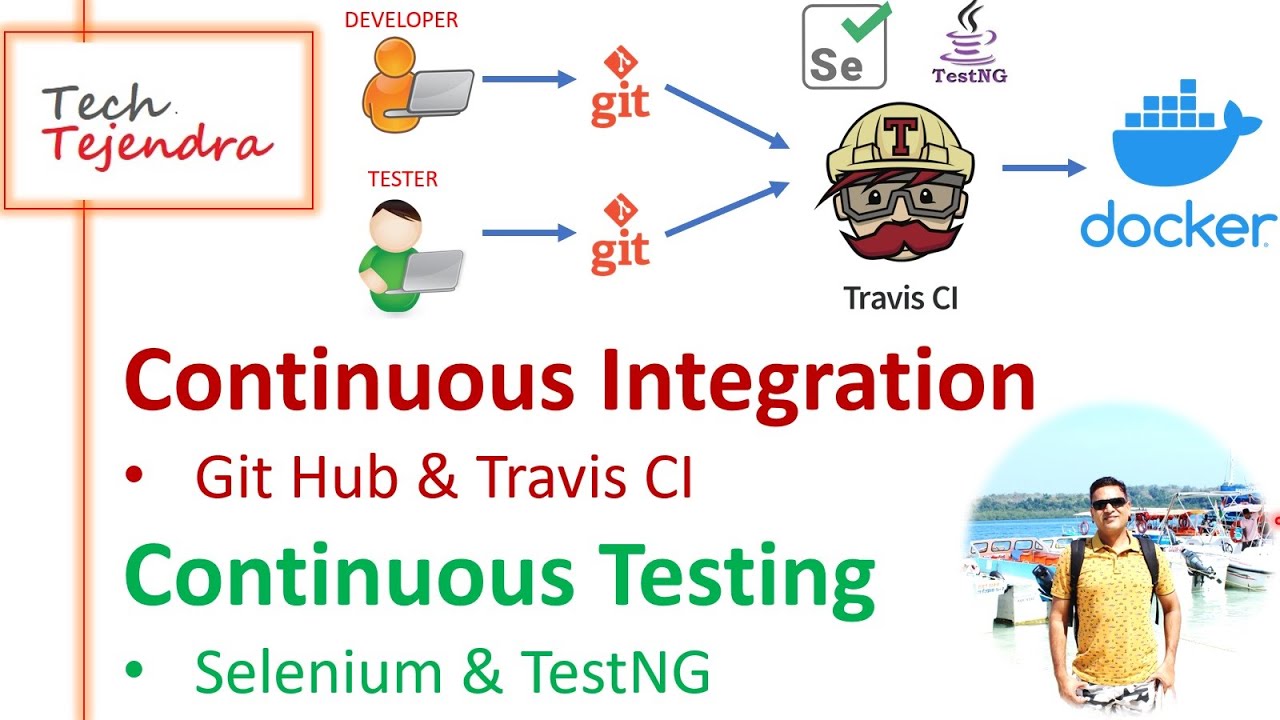 Tech Tejendra

DEVELOPER

git

TESTER

git

Se

TestNG

T

Travis CI

docker

Continuous Integration

• Git Hub & Travis CI

Continuous Testing

• Selenium & TestNG